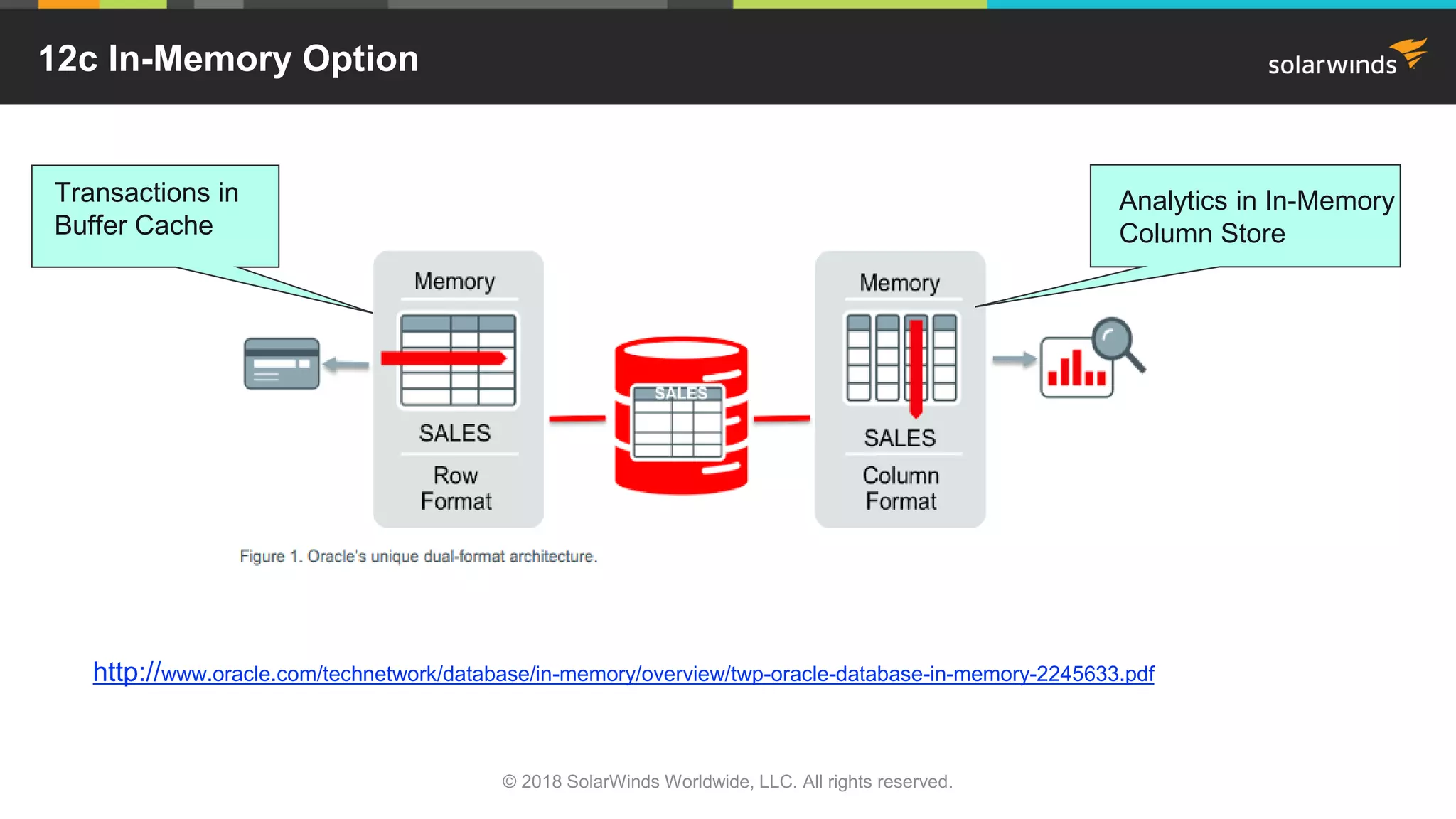 12c In-Memory Option

solarwinds

Transactions in Buffer Cache

Analytics in In-Memory Column Store

Memory

SALES

Row Format

SALES

Memory

SALES

Column Format

Figure 1. Oracle's unique dual-format architecture.

http://www.oracle.com/technetwork/database/in-memory/overview/twp-oracle-database-in-memory-2245633.pdf

© 2018 SolarWinds Worldwide, LLC. All rights reserved.